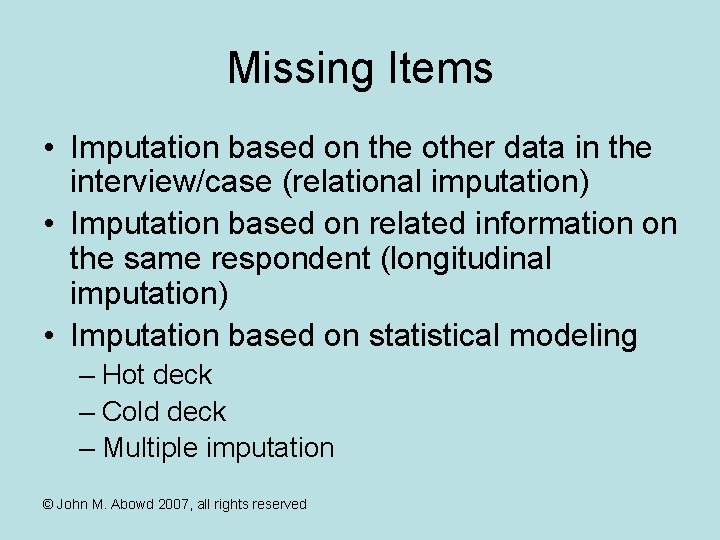 Missing Items

• Imputation based on the other data in the interview/case (relational imputation)
• Imputation based on related information on the same respondent (longitudinal imputation)
• Imputation based on statistical modeling
– Hot deck
– Cold deck
– Multiple imputation

© John M. Abowd 2007, all rights reserved